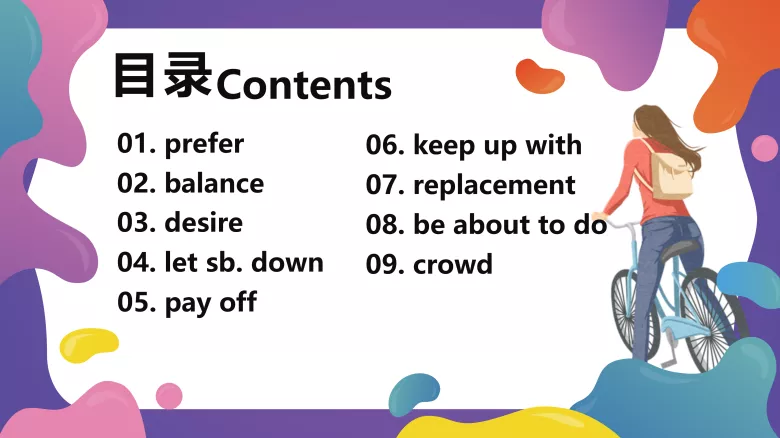 目录Contents

01. prefer
02. balance
03. desire
04. let sb. down
05. pay off

06. keep up with
07. replacement
08. be about to do
09. crowd